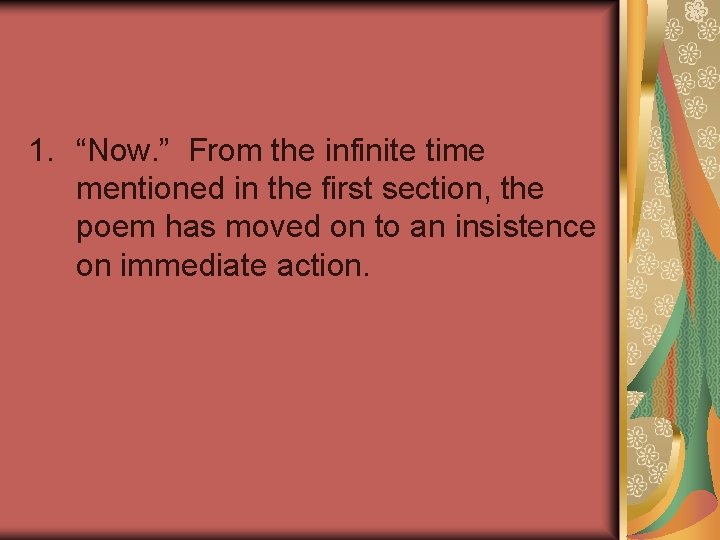 1. “Now.” From the infinite time mentioned in the first section, the poem has moved on to an insistence on immediate action.